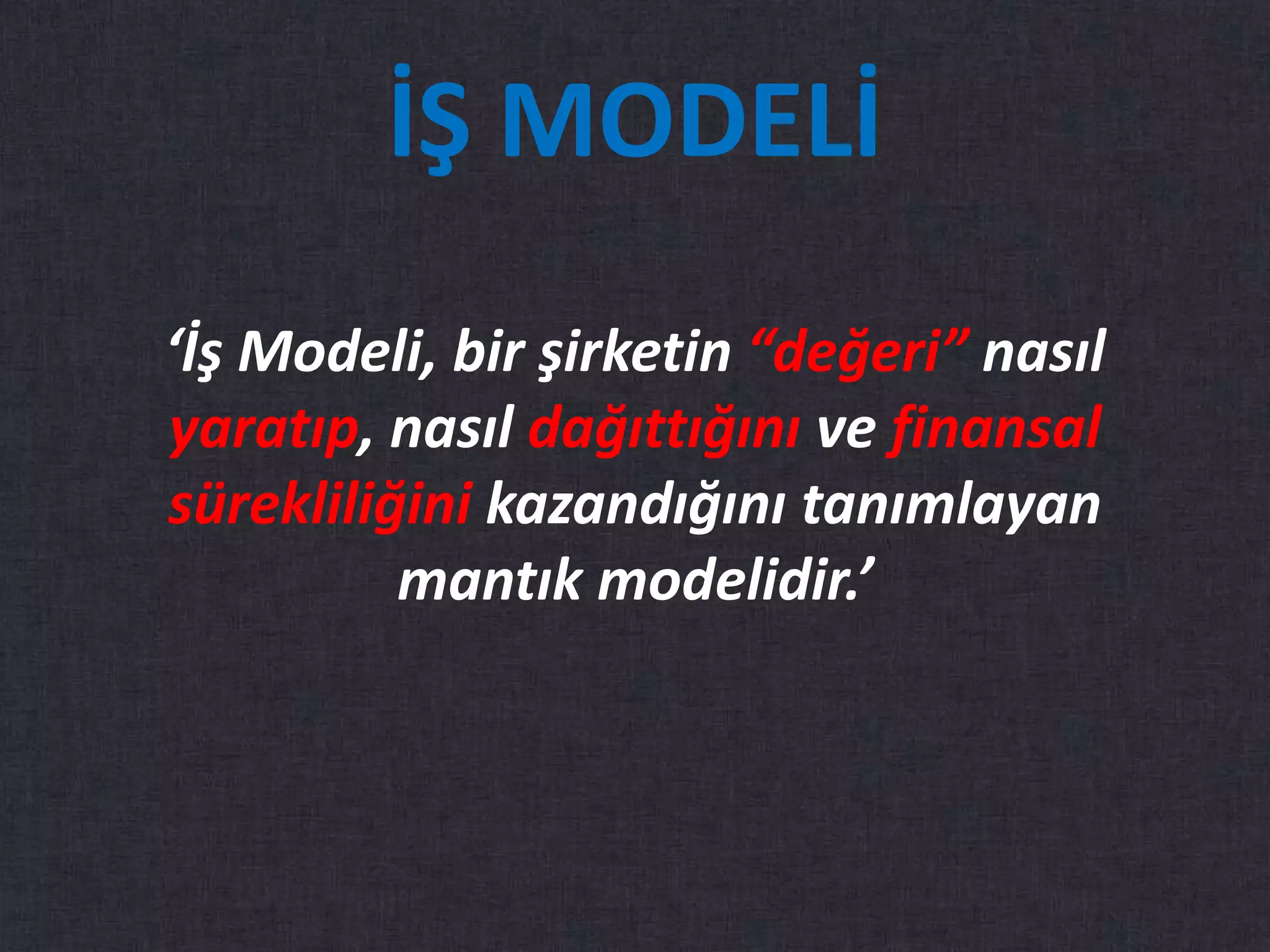 İŞ MODELİ

‘İş Modeli, bir şirketin “değeri” nasıl yaratıp, nasıl dağıttığını ve finansal sürekliliğini kazandığını tanımlayan mantık modelidir.’